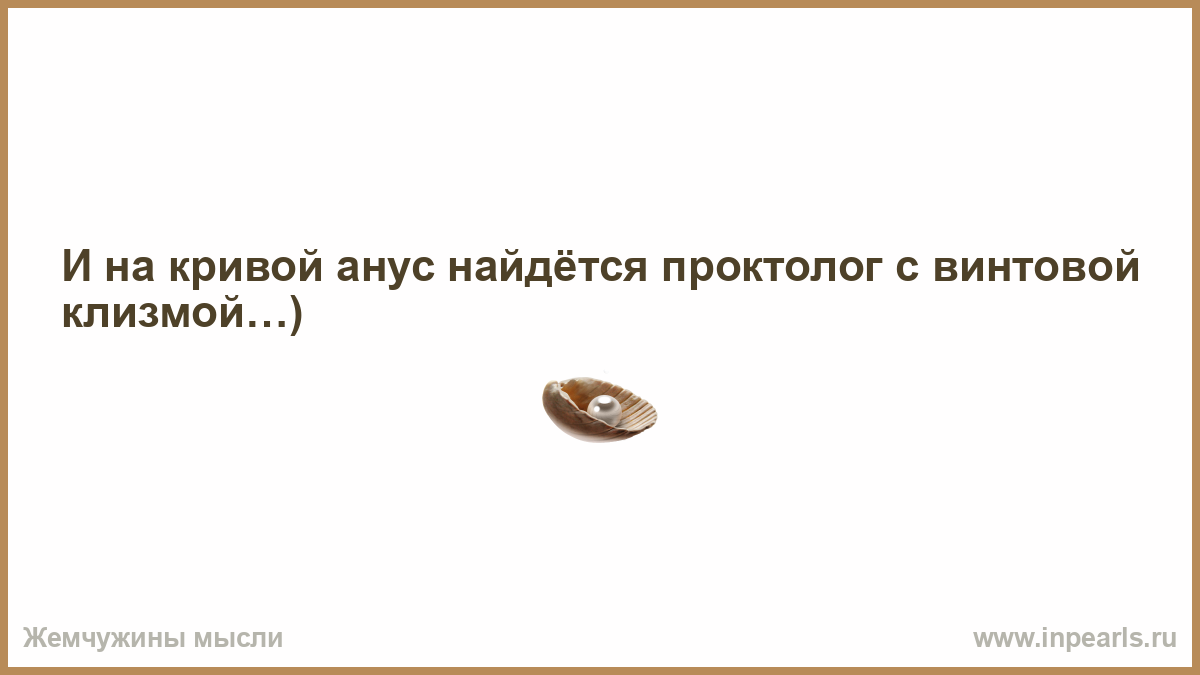 И на кривой анус найдётся проктолог с винтовой клизмой…)

Жемчужины мысли

www.inpearls.ru